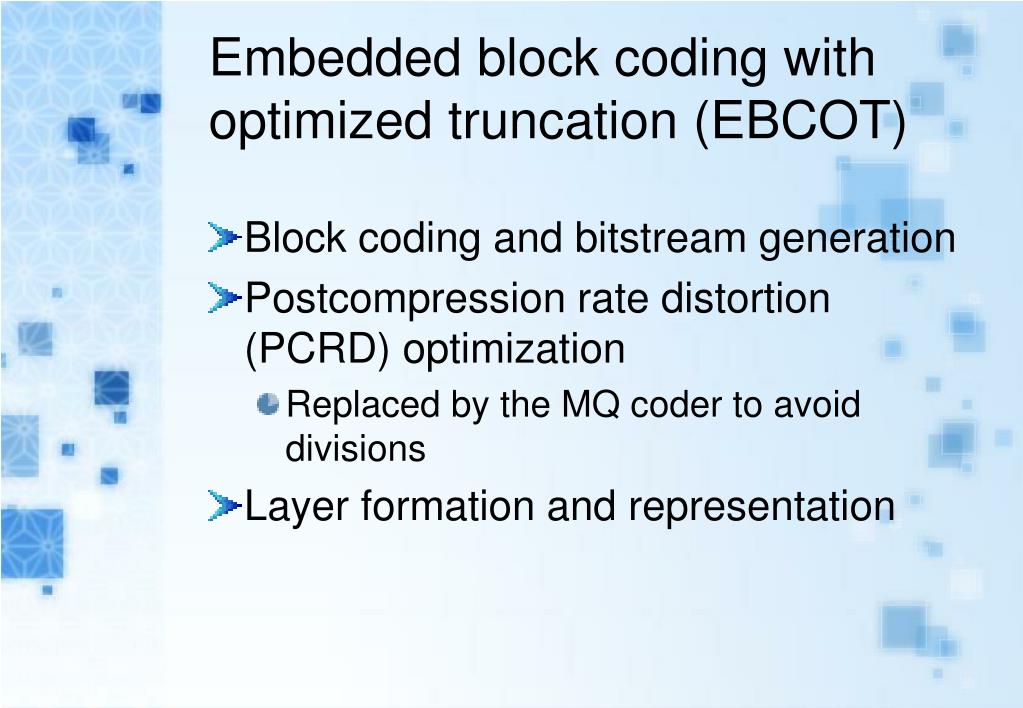 Embedded block coding with optimized truncation (EBCOT)

Block coding and bitstream generation

Postcompression rate distortion (PCRD) optimization

Replaced by the MQ coder to avoid divisions

Layer formation and representation